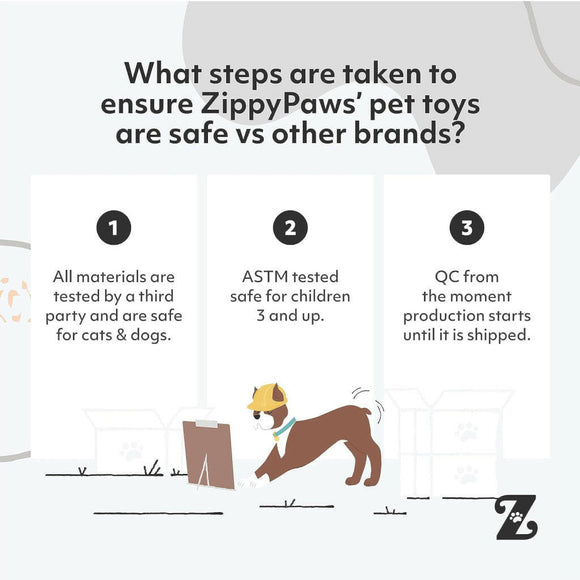 What steps are taken to ensure ZippyPaws' pet toys are safe vs other brands?

1

All materials are tested by a third party and are safe for cats & dogs.

2

ASTM tested safe for children 3 and up.

3

QC from the moment production starts until it is shipped.

Z